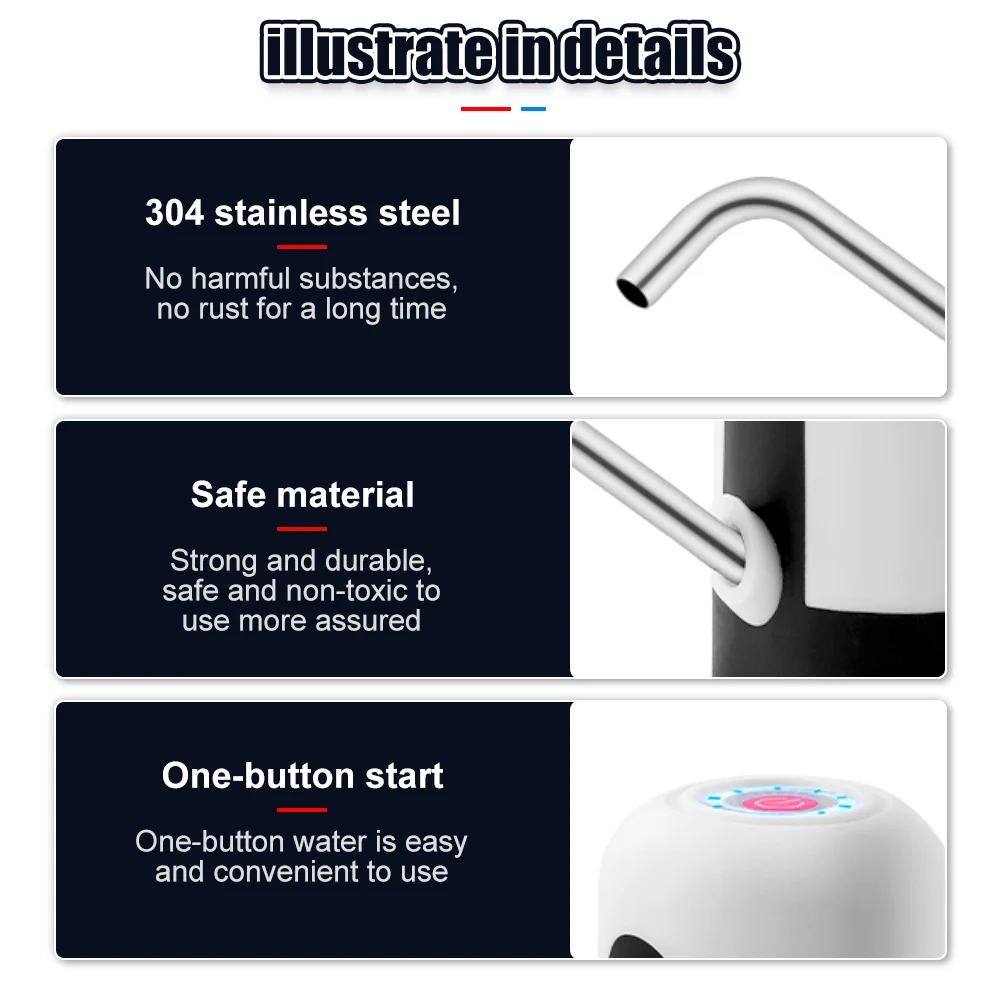 illustrate in details

304 stainless steel

No harmful substances, no rust for a long time

Safe material

Strong and durable, safe and non-toxic to use more assured

One-button start

One-button water is easy and convenient to use